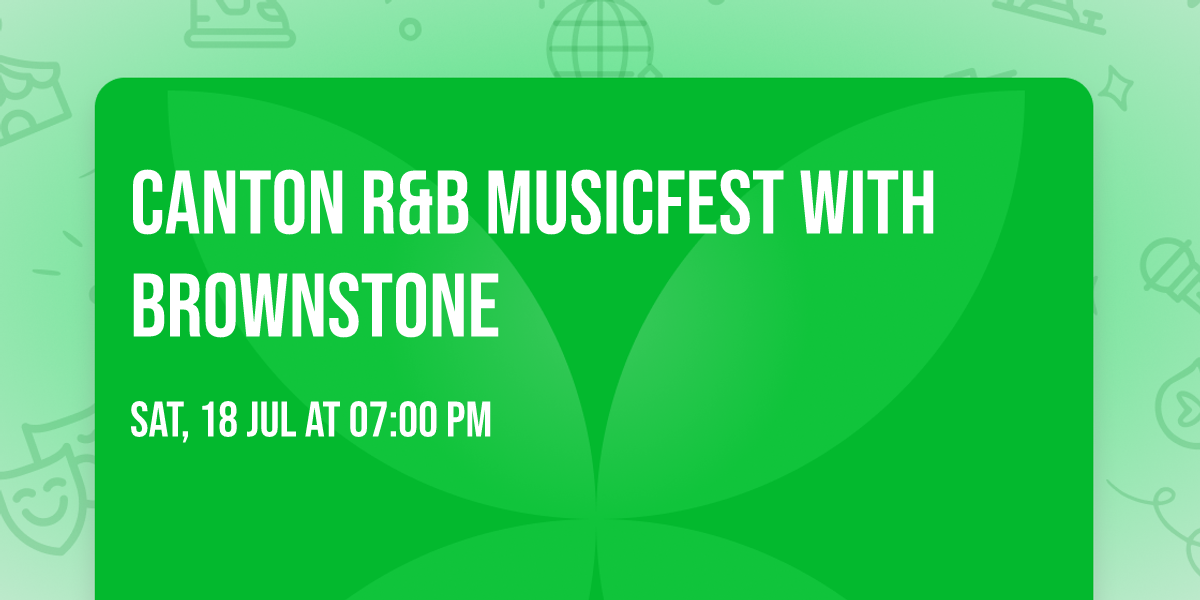 CANTON R&B MUSICFEST WITH BROWNSTONE

SAT, 18 JUL AT 07:00 PM